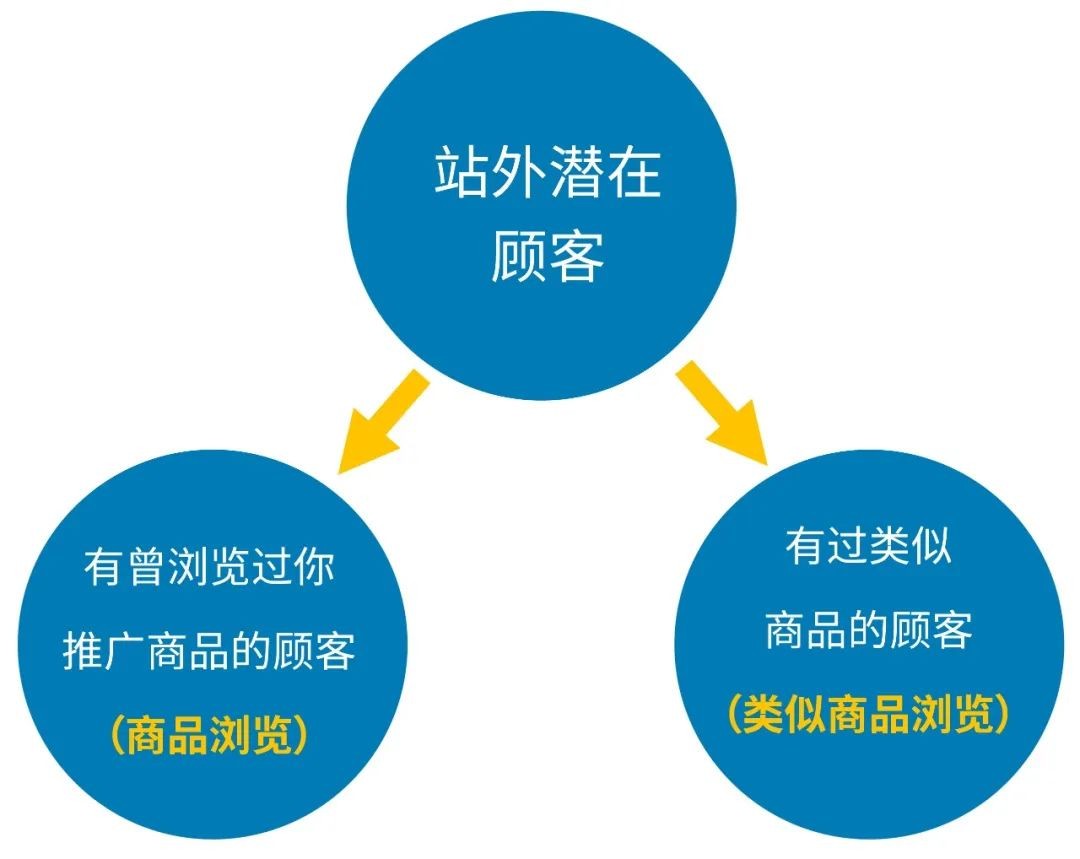 站外潜在顾客

有曾浏览过你推广商品的顾客
（商品浏览）

有过类似商品的顾客
（类似商品浏览）